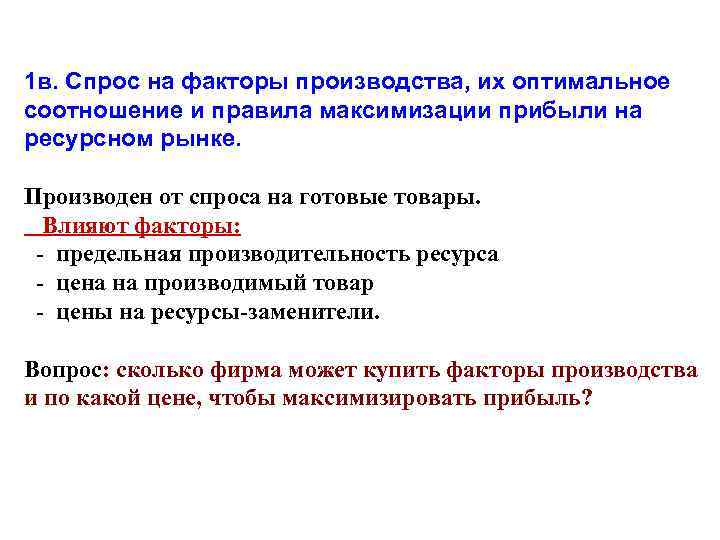 1в. Спрос на факторы производства, их оптимальное соотношение и правила максимизации прибыли на ресурсном рынке.

Производен от спроса на готовые товары.
Влияют факторы:
- предельная производительность ресурса
- цена на производимый товар
- цены на ресурсы-заменители.

Вопрос: сколько фирма может купить факторы производства и по какой цене, чтобы максимизировать прибыль?